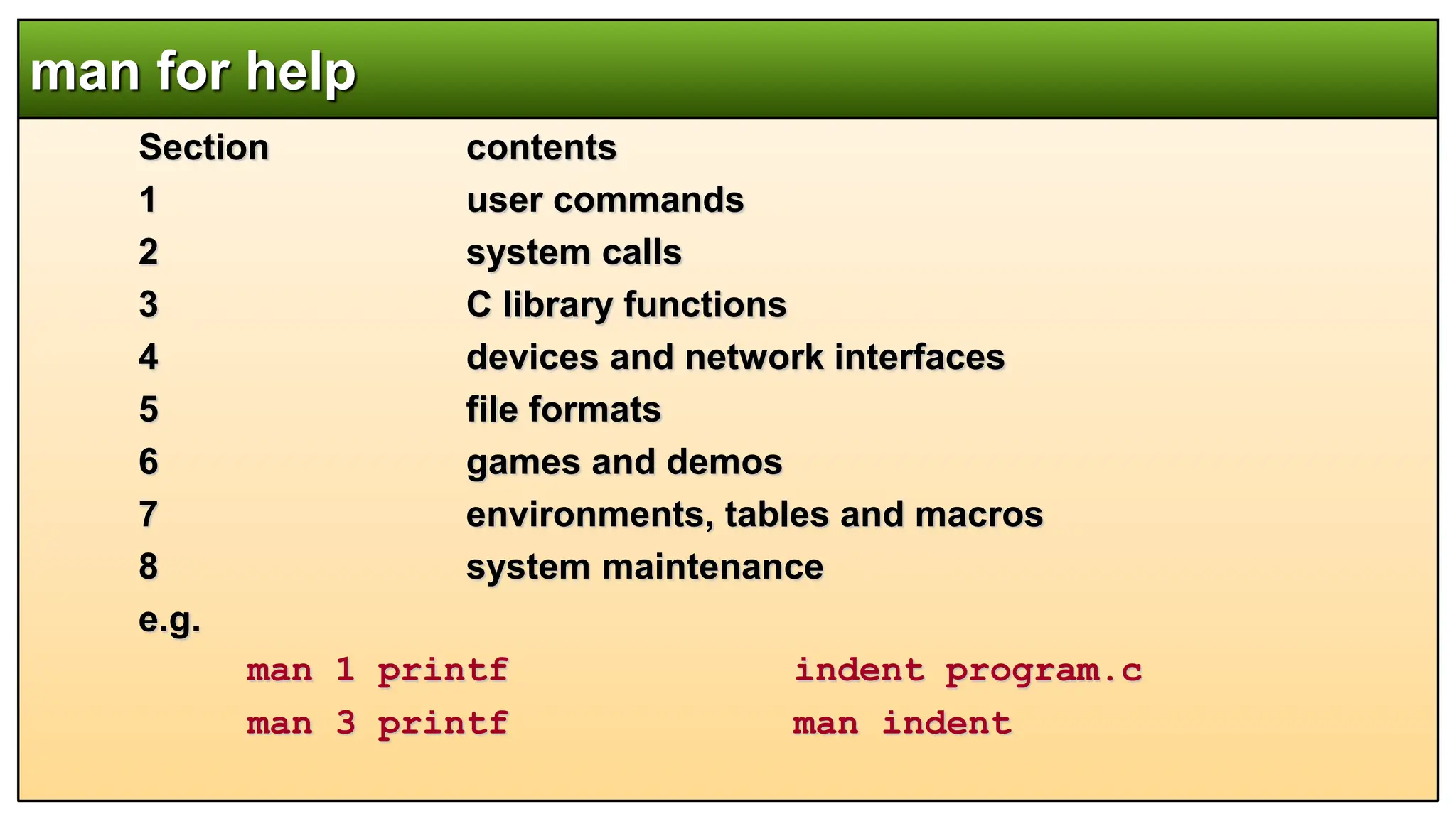 man for help

| Section | contents |
|---|---|
| 1 | user commands |
| 2 | system calls |
| 3 | C library functions |
| 4 | devices and network interfaces |
| 5 | file formats |
| 6 | games and demos |
| 7 | environments, tables and macros |
| 8 | system maintenance |

e.g.

man 1 printf

man 3 printf

indent program.c

man indent